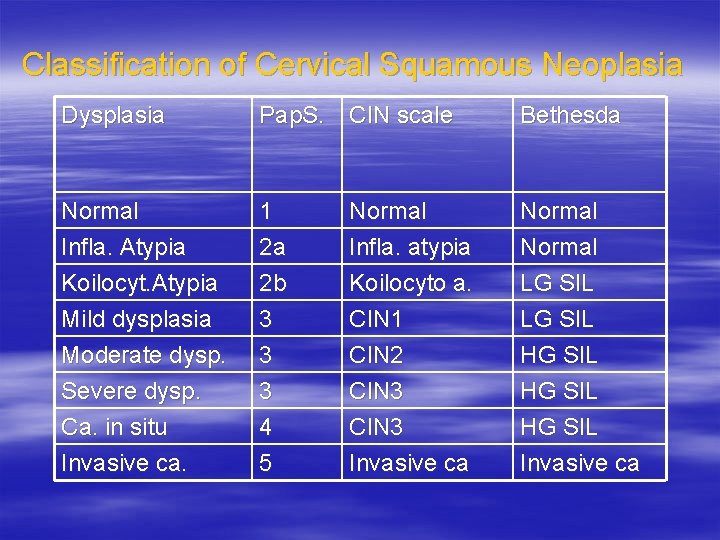 Classification of Cervical Squamous Neoplasia

| Dysplasia | PapS. | CIN scale | Bethesda |
|---|---|---|---|
| Normal | 1 | Normal | Normal |
| Infla. Atypia | 2a | Infla. atypia | Normal |
| Koilocyt.Atypia | 2b | Koilocyto a. | LG SIL |
| Mild dysplasia | 3 | CIN1 | LG SIL |
| Moderate dysp. | 3 | CIN2 | HG SIL |
| Severe dysp. | 3 | CIN3 | HG SIL |
| Ca. in situ | 4 | CIN3 | HG SIL |
| Invasive ca. | 5 | Invasive ca | Invasive ca |